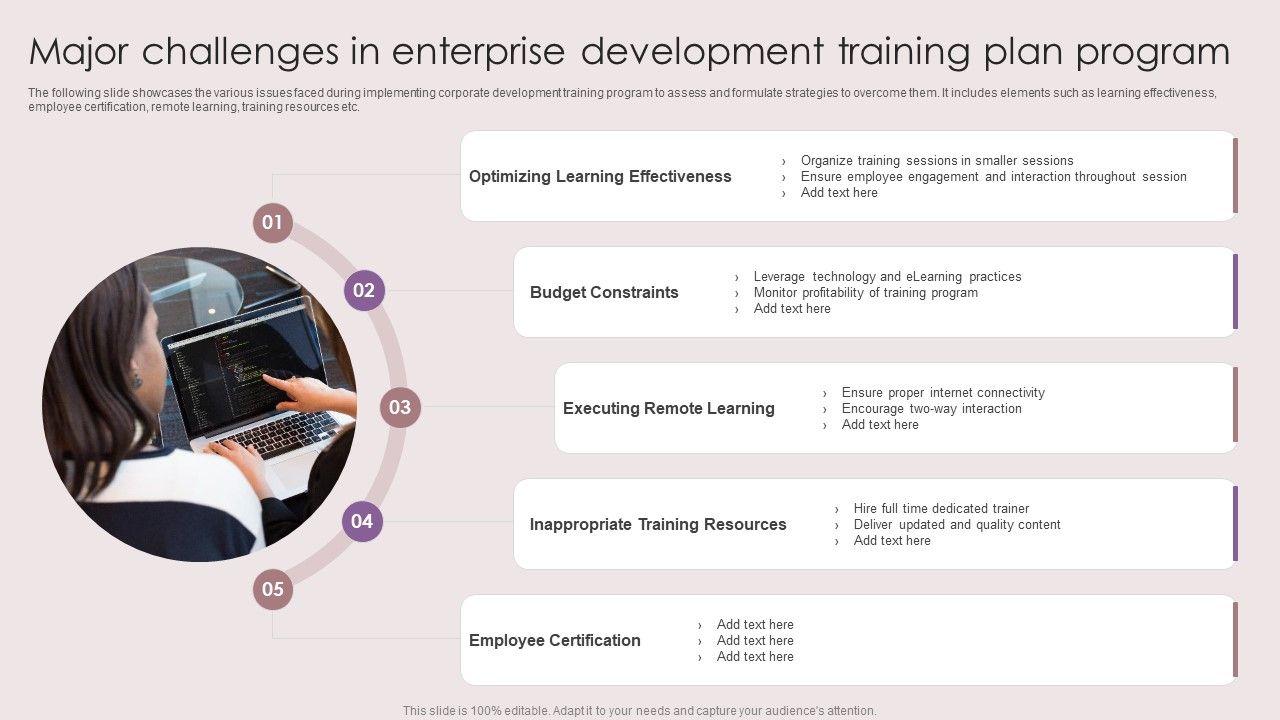 Major challenges in enterprise development training plan program

The following slide showcases the various issues faced during implementing corporate development training program to assess and formulate strategies to overcome them. It includes elements such as learning effectiveness, employee certification, remote learning, training resources etc.

01

Optimizing Learning Effectiveness

› Organize training sessions in smaller sessions
› Ensure employee engagement and interaction throughout session
› Add text here

02

Budget Constraints

› Leverage technology and eLearning practices
› Monitor profitability of training program
› Add text here

03

Executing Remote Learning

› Ensure proper internet connectivity
› Encourage two-way interaction
› Add text here

04

Inappropriate Training Resources

› Hire full time dedicated trainer
› Deliver updated and quality content
› Add text here

05

Employee Certification

› Add text here
› Add text here
› Add text here

This slide is 100% editable. Adapt it to your needs and capture your audience's attention.